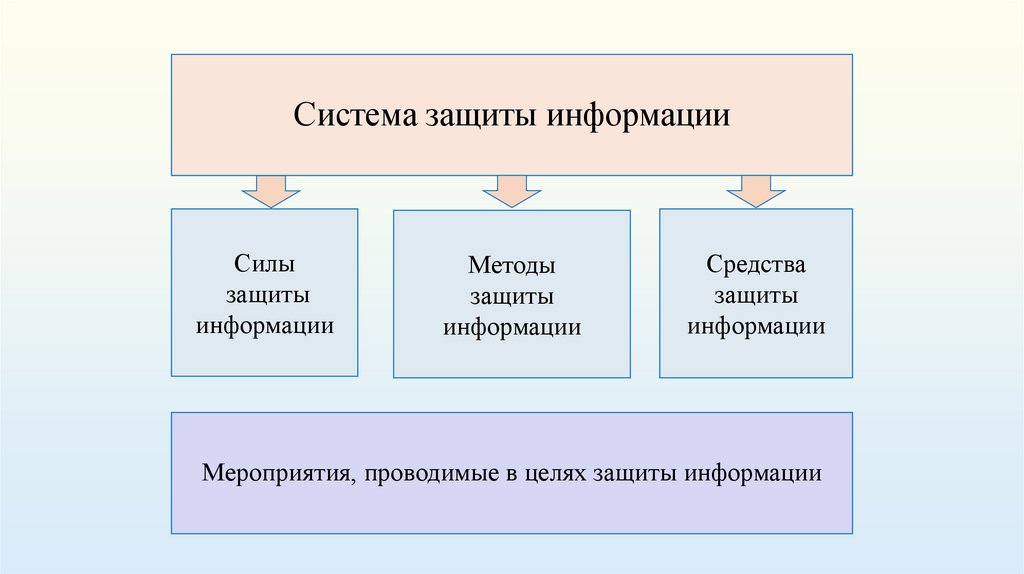 Система защиты информации

Силы защиты информации

Методы защиты информации

Средства защиты информации

Мероприятия, проводимые в целях защиты информации